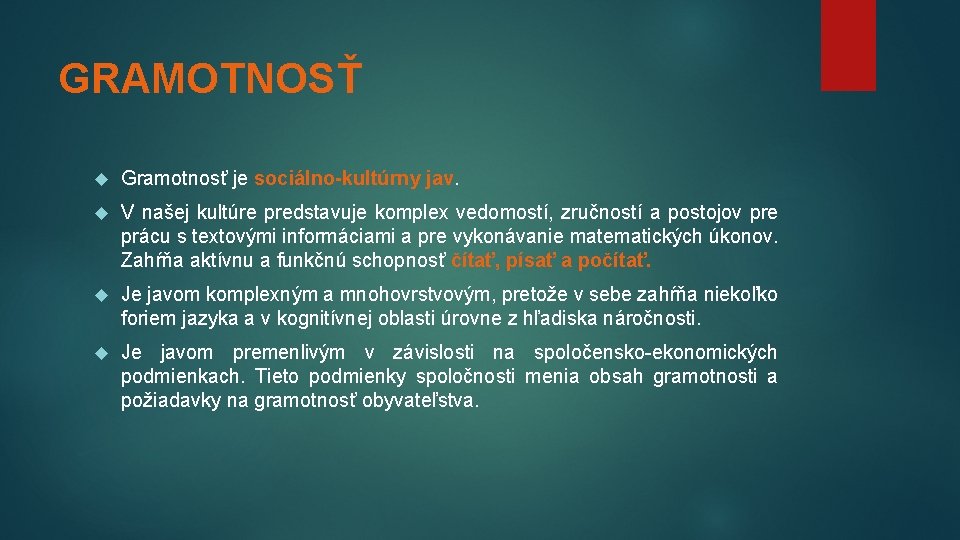 GRAMOTNOSŤ

Gramotnosť je sociálno-kultúrny jav.

V našej kultúre predstavuje komplex vedomostí, zručností a postojov pre prácu s textovými informáciami a pre vykonávanie matematických úkonov. Zahŕňa aktívnu a funkčnú schopnosť čítať, písať a počítať.

Je javom komplexným a mnohovrstvovým, pretože v sebe zahŕňa niekoľko foriem jazyka a v kognitívnej oblasti úrovne z hľadiska náročnosti.

Je javom premenlivým v závislosti na spoločensko-ekonomických podmienkach. Tieto podmienky spoločnosti menia obsah gramotnosti a požiadavky na gramotnosť obyvateľstva.